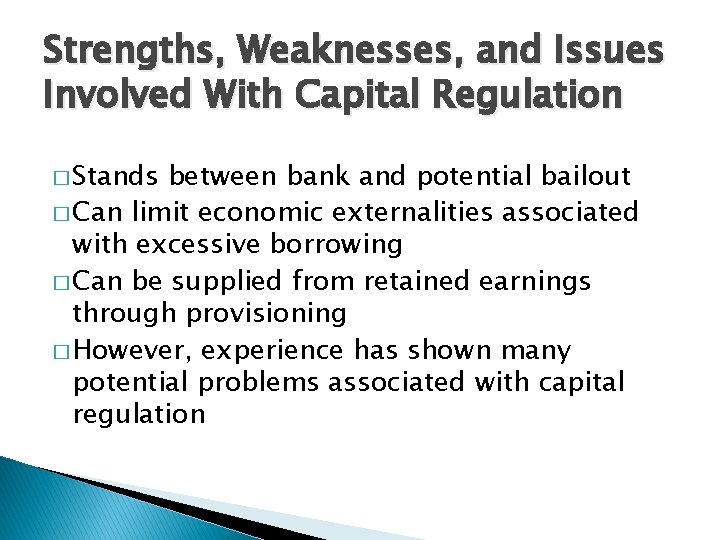 Strengths, Weaknesses, and Issues Involved With Capital Regulation

□ Stands between bank and potential bailout
□ Can limit economic externalities associated with excessive borrowing
□ Can be supplied from retained earnings through provisioning
□ However, experience has shown many potential problems associated with capital regulation